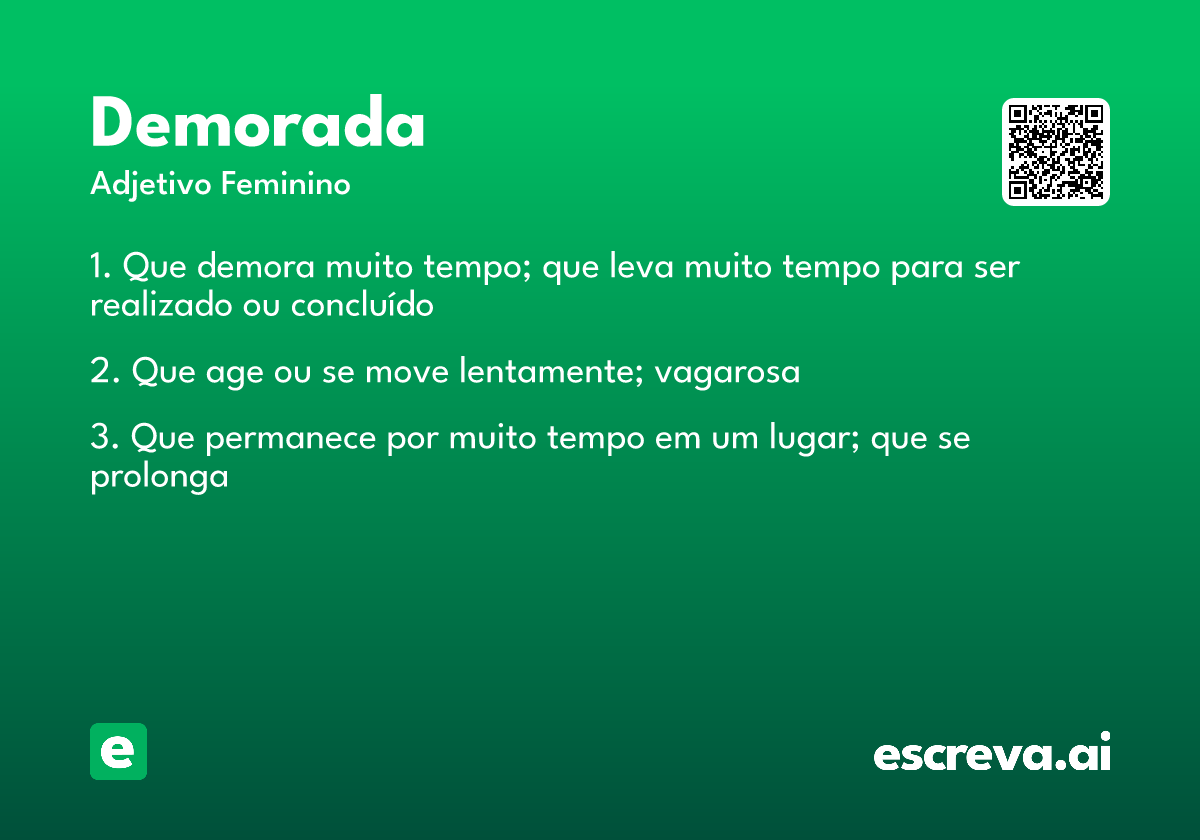 Demorada
Adjetivo Feminino

1. Que demora muito tempo; que leva muito tempo para ser realizado ou concluído

2. Que age ou se move lentamente; vagarosa

3. Que permanece por muito tempo em um lugar; que se prolonga

e

escreva.ai